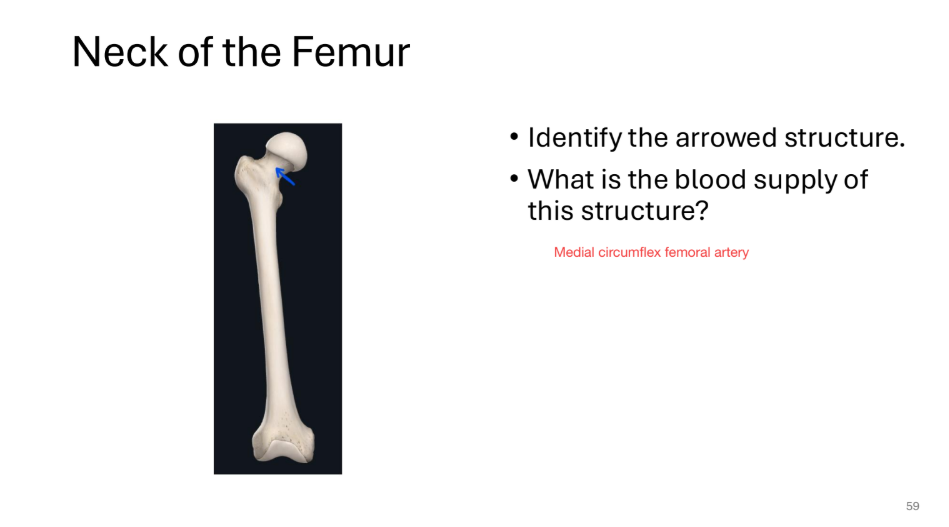 Neck of the Femur

• Identify the arrowed structure.
• What is the blood supply of this structure?

Medial circumflex femoral artery

59